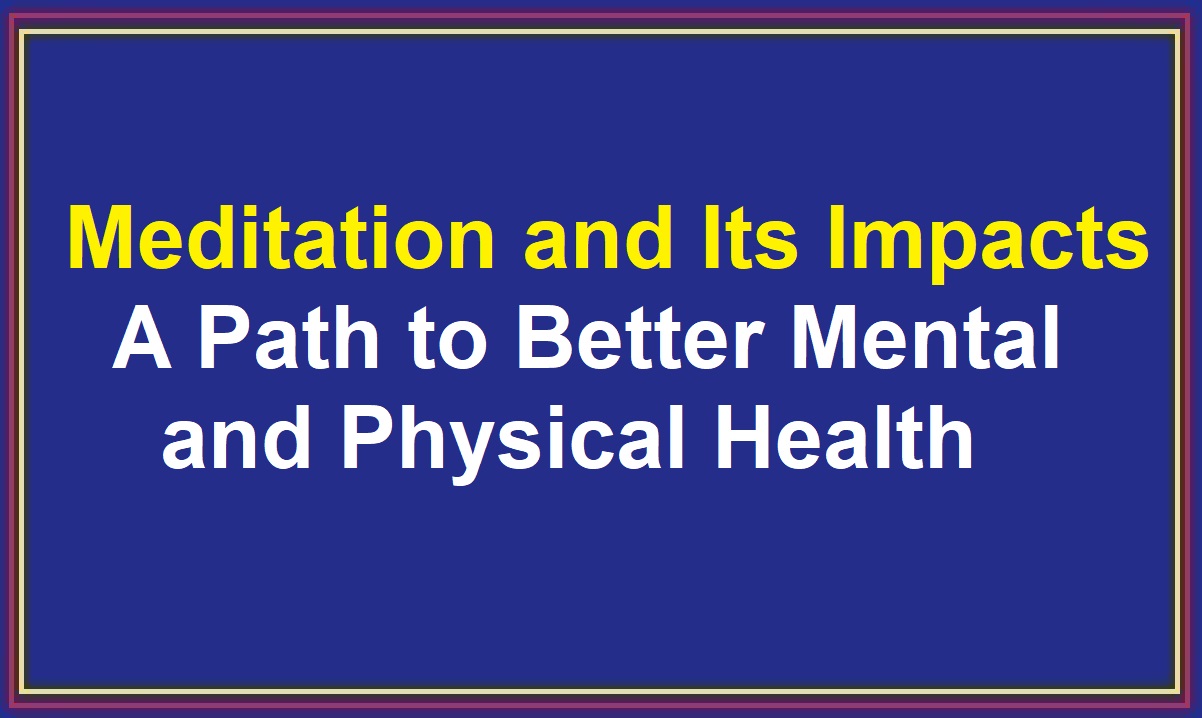 Meditation and Its Impacts

A Path to Better Mental and Physical Health